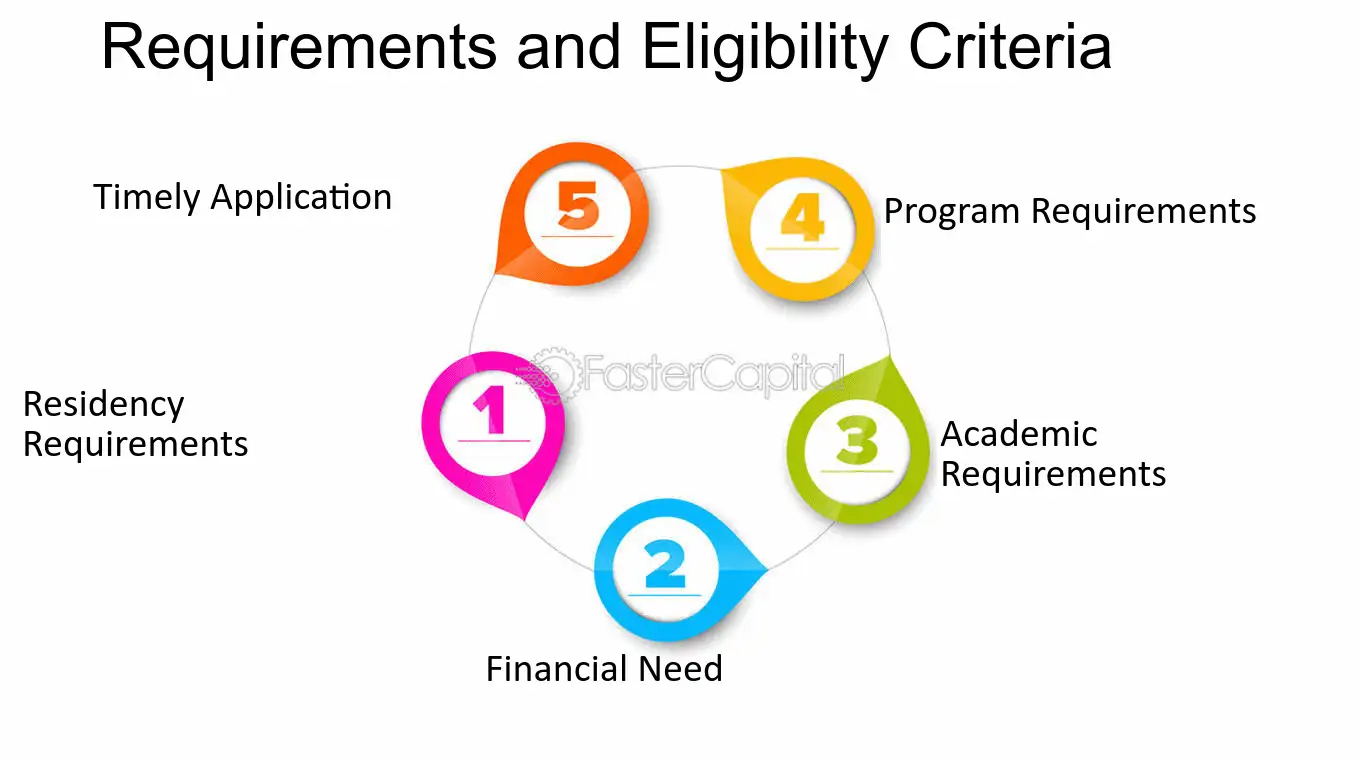 Requirements and Eligibility Criteria

Timely Application

5

4

Program Requirements

Residency Requirements

1

3

Academic Requirements

2

Financial Need

FasterCapital